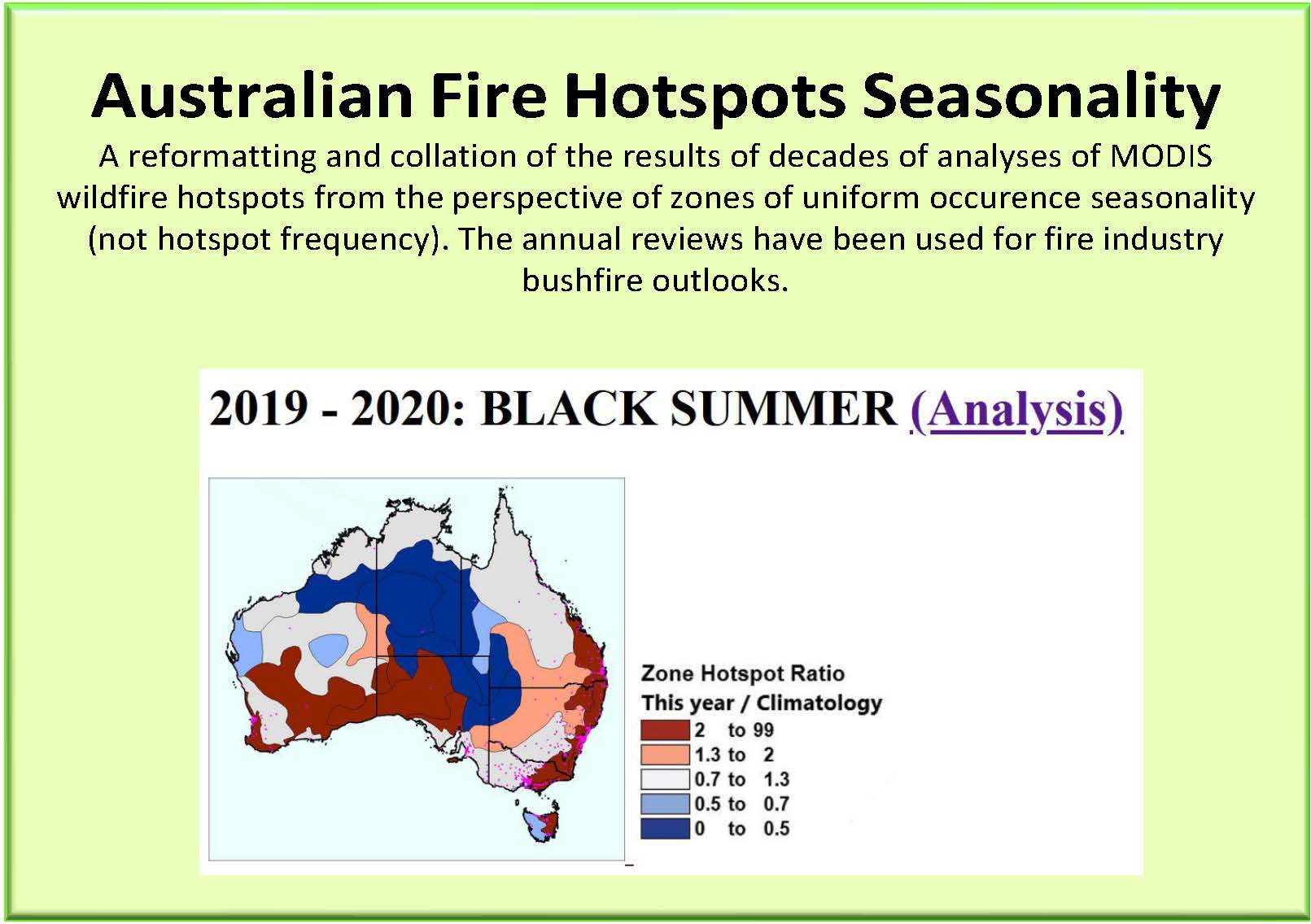 Australian Fire Hotspots Seasonality

A reformatting and collation of the results of decades of analyses of MODIS wildfire hotspots from the perspective of zones of uniform occurence seasonality (not hotspot frequency). The annual reviews have been used for fire industry bushfire outlooks.

2019 - 2020: BLACK SUMMER (Analysis)

Zone Hotspot Ratio
This year / Climatology
2 to 99
1.3 to 2
0.7 to 1.3
0.5 to 0.7
0 to 0.5